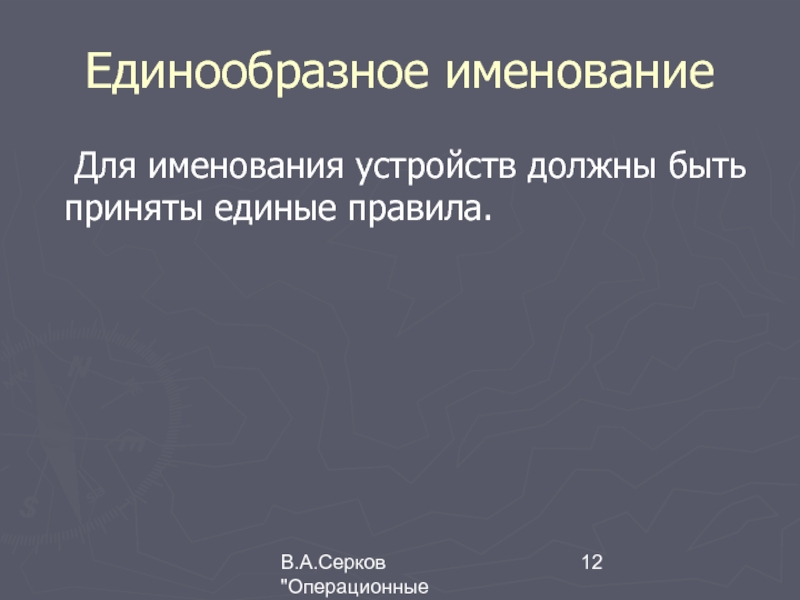 Единообразное именование

Для именования устройств должны быть приняты единые правила.

В.А.Серков "Операционные

12